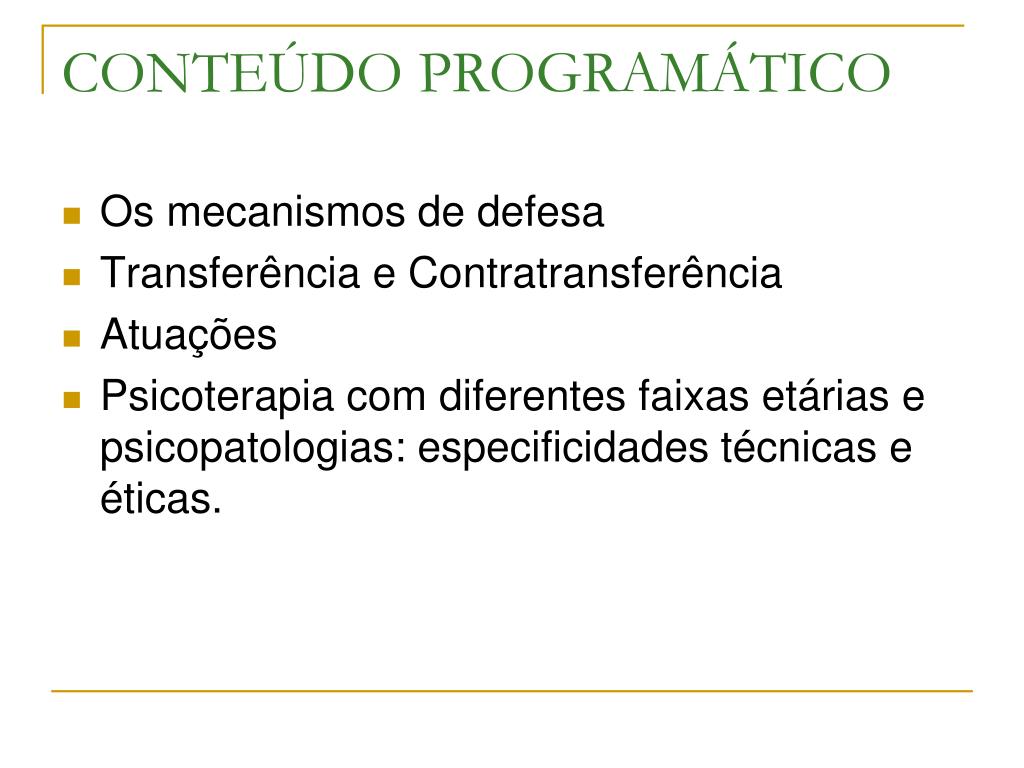 CONTEÚDO PROGRAMÁTICO

- Os mecanismos de defesa
- Transferência e Contratransferência
- Atuações
- Psicoterapia com diferentes faixas etárias e psicopatologias: especificidades técnicas e éticas.